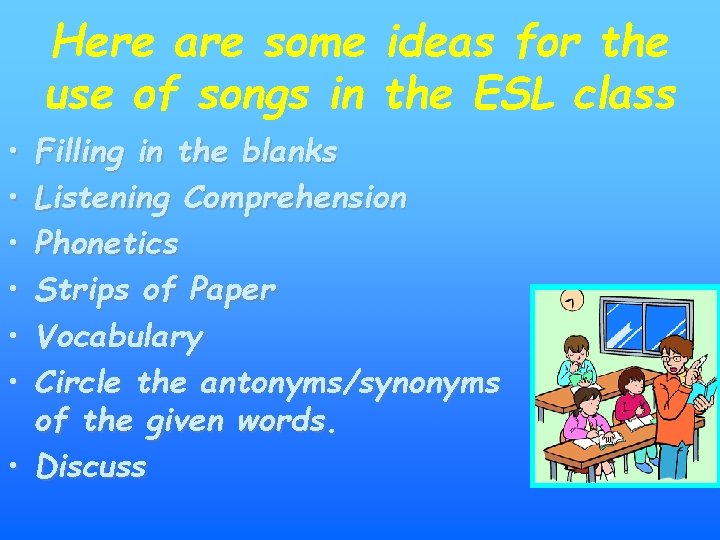 Here are some ideas for the use of songs in the ESL class

• Filling in the blanks
• Listening Comprehension
• Phonetics
• Strips of Paper
• Vocabulary
• Circle the antonyms/synonyms of the given words.
• Discuss